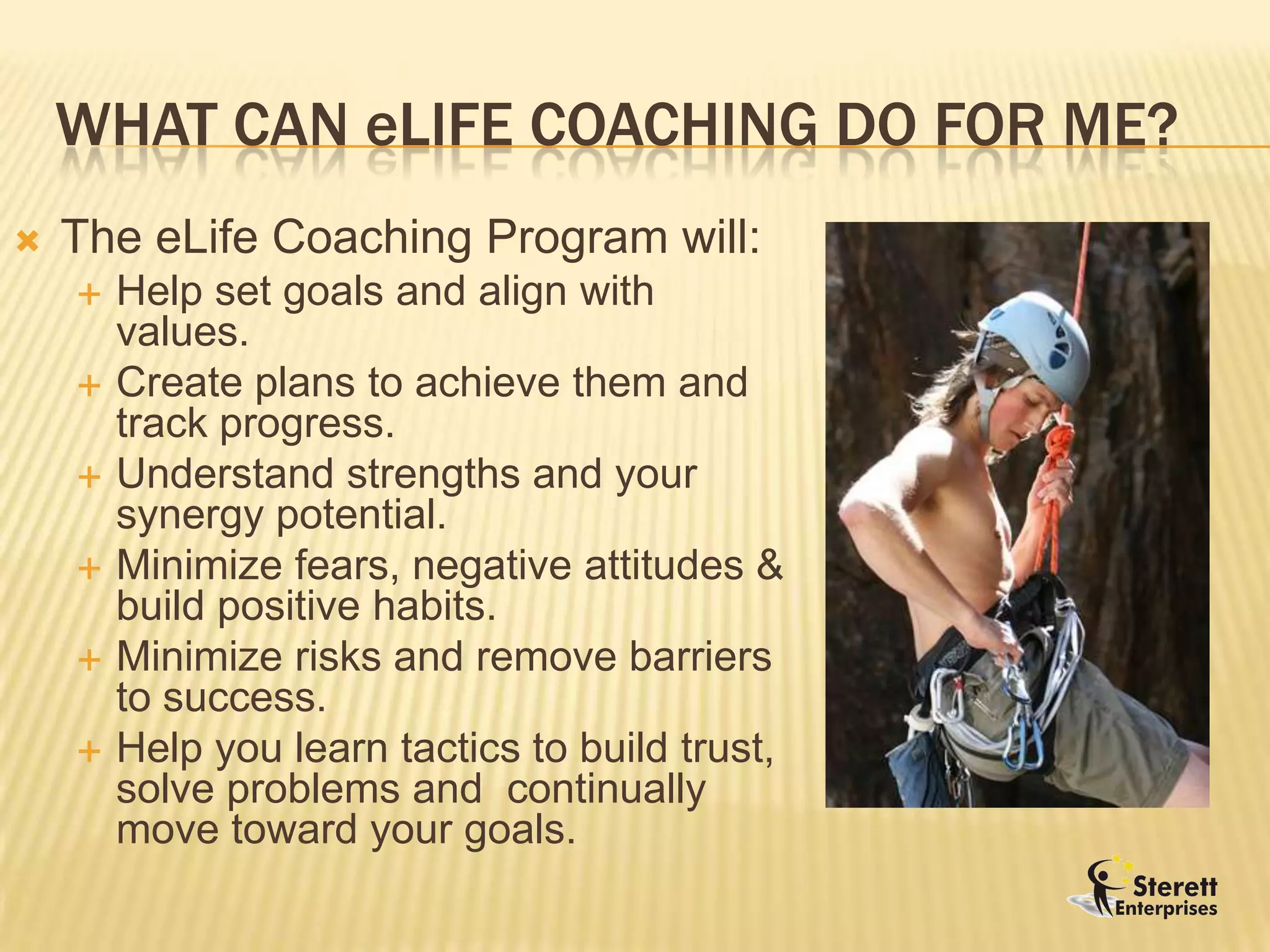 WHAT CAN eLIFE COACHING DO FOR ME?

The eLife Coaching Program will:

+ Help set goals and align with values.
+ Create plans to achieve them and track progress.
+ Understand strengths and your synergy potential.
+ Minimize fears, negative attitudes & build positive habits.
+ Minimize risks and remove barriers to success.
+ Help you learn tactics to build trust, solve problems and continually move toward your goals.

Sterett Enterprises